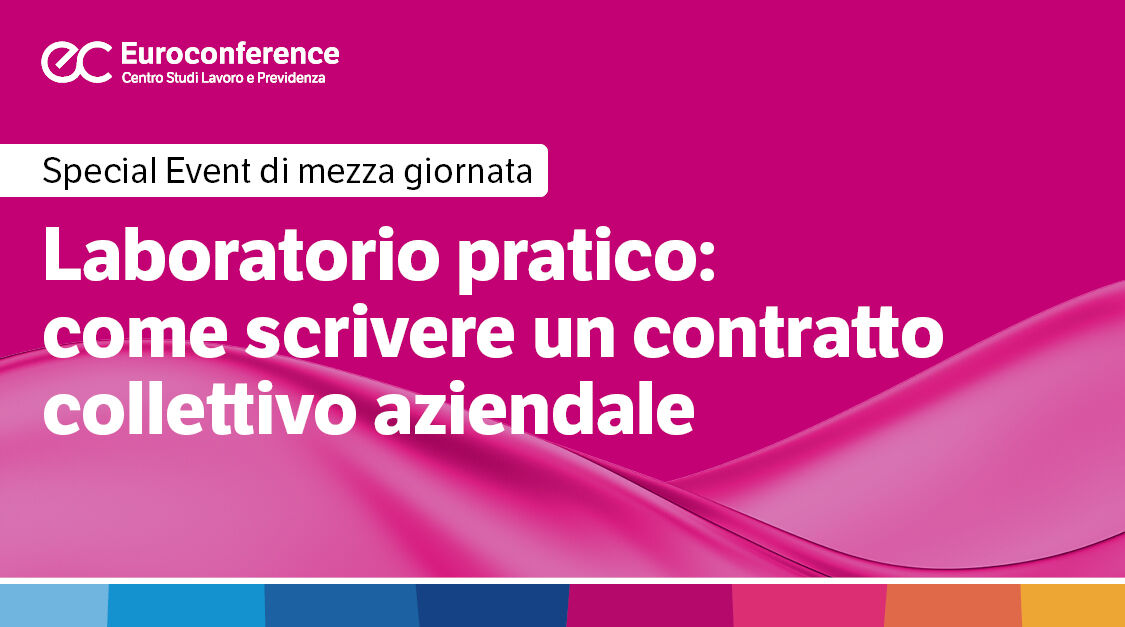 ec Euroconference
Centro Studi Lavoro e Previdenza

Special Event di mezza giornata

Laboratorio pratico: come scrivere un contratto collettivo aziendale